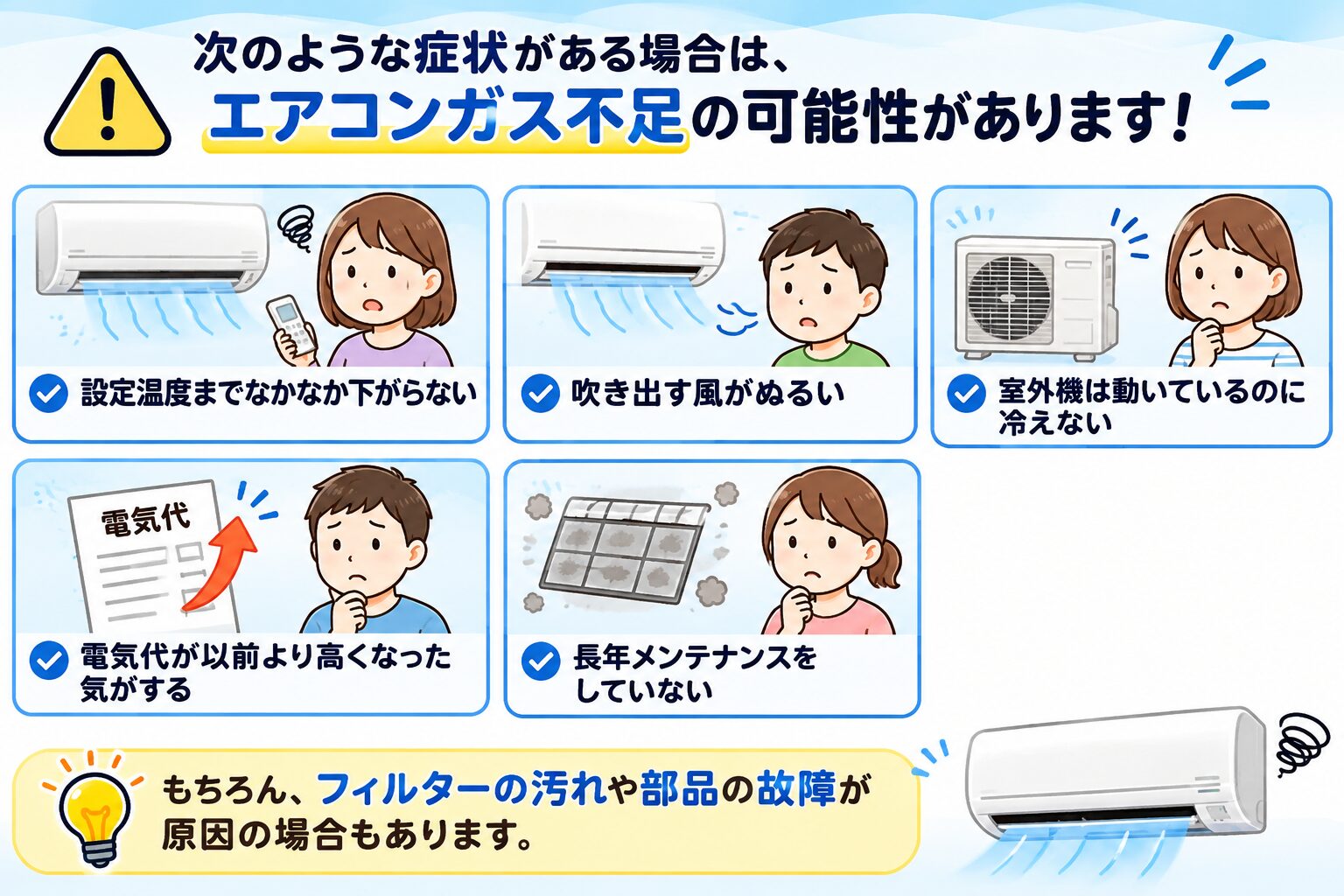 次のような症状がある場合は、
エアコンガス不足の可能性があります！

設定温度までなかなか下がらない

吹き出す風がぬるい

室外機は動いているのに冷えない

電気代

電気代が以前より高くなった気がする

長年メンテナンスをしていない

もちろん、フィルターの汚れや部品の故障が原因の場合もあります。